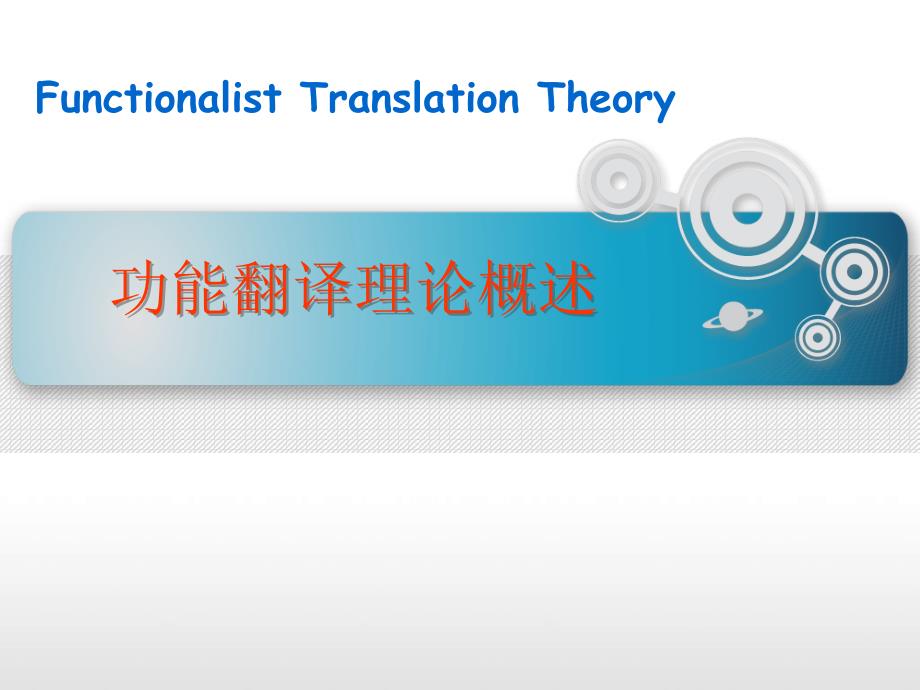 Functionalist Translation Theory

功能翻译理论概述